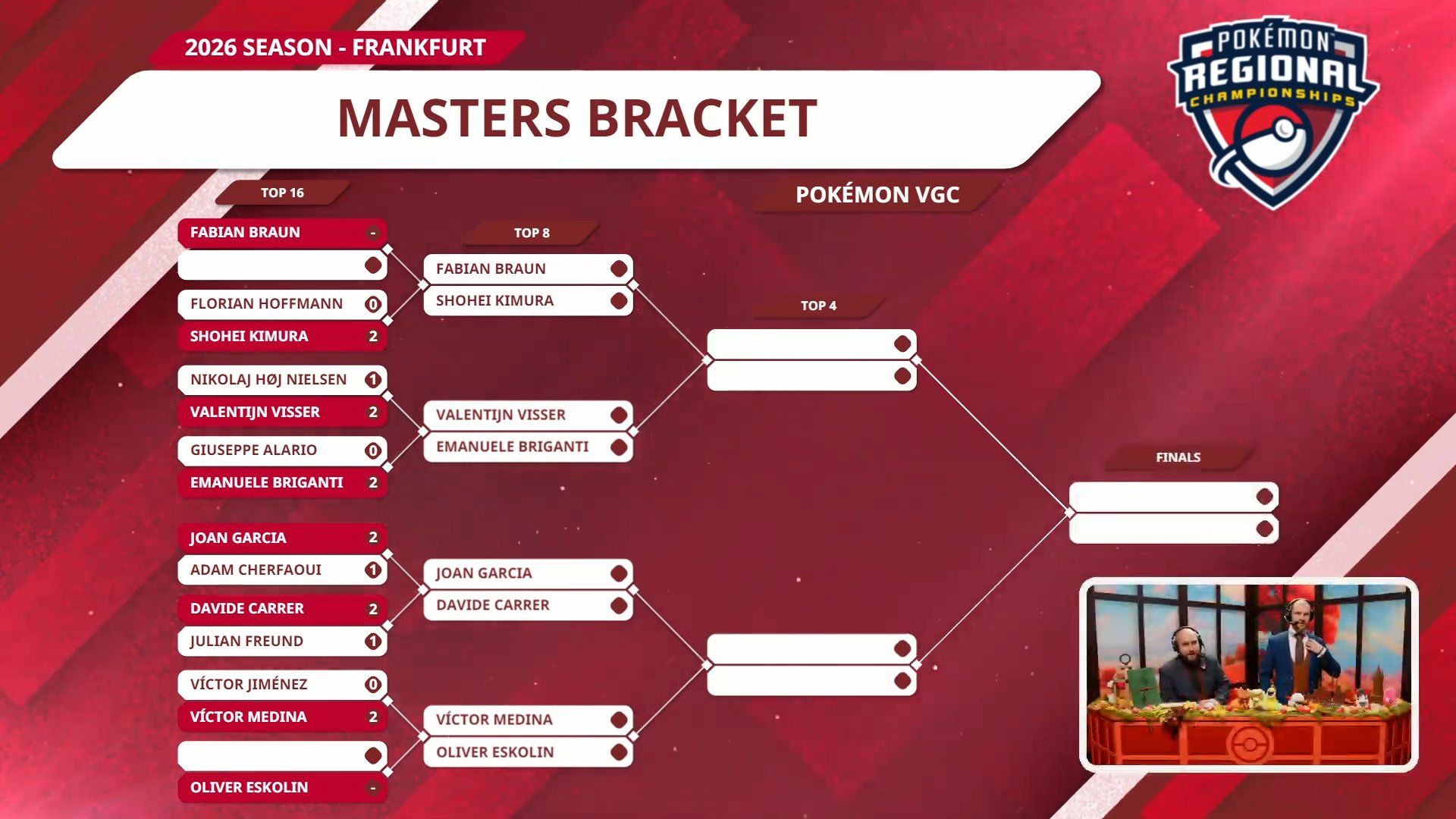 2026 SEASON - FRANKFURT

MASTERS BRACKET

POKÉMON REGIONAL CHAMPIONSHIPS

POKÉMON VGC

TOP 16

FABIAN BRAUN -

FLORIAN HOFFMANN 0
SHOHEI KIMURA 2
NIKOLAJ HØJ NIELSEN 1
VALENTIJN VISSER 2
GIUSEPPE ALARIO 0
EMANUELE BRIGANTI 2
JOAN GARCIA 2
ADAM CHERFAOUI 1
DAVIDE CARRER 2
JULIAN FREUND 1
VÍCTOR JIMÉNEZ 0
VÍCTOR MEDINA 2

OLIVER ESKOLIN -

TOP 8

FABIAN BRAUN
SHOHEI KIMURA
VALENTIJN VISSER
EMANUELE BRIGANTI
JOAN GARCIA
DAVIDE CARRER
VÍCTOR MEDINA
OLIVER ESKOLIN

TOP 4

FINALS